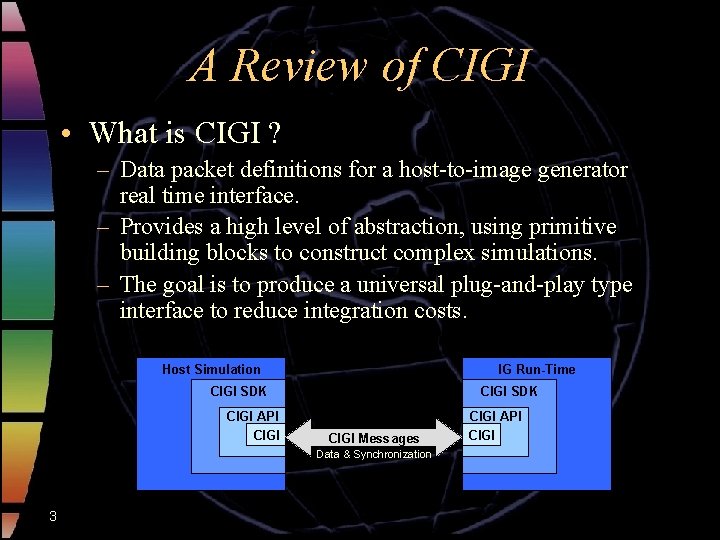 A Review of CIGI

• What is CIGI ?
– Data packet definitions for a host-to-image generator real time interface.
– Provides a high level of abstraction, using primitive building blocks to construct complex simulations.
– The goal is to produce a universal plug-and-play type interface to reduce integration costs.

Host Simulation
CIGI SDK
CIGI API
CIGI

CIGI Messages
Data & Synchronization

IG Run-Time
CIGI SDK
CIGI API
CIGI

3